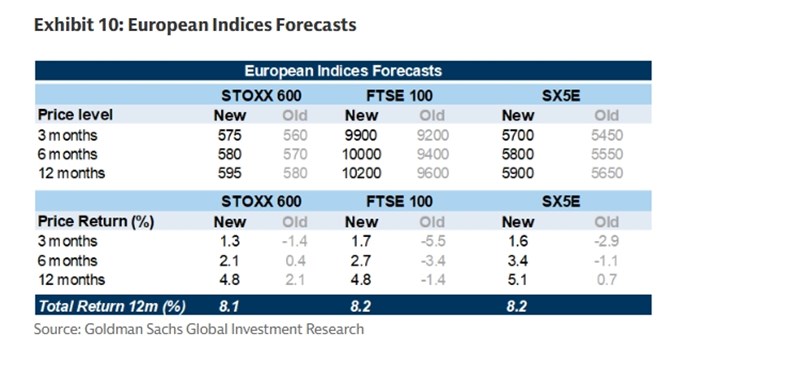 Exhibit 10: European Indices Forecasts

European Indices Forecasts

| | STOXX 600 | | FTSE 100 | | SX5E | |
|---|---|---|---|---|---|---|
| Price level | New | Old | New | Old | New | Old |
| 3 months | 575 | 560 | 9900 | 9200 | 5700 | 5450 |
| 6 months | 580 | 570 | 10000 | 9400 | 5800 | 5550 |
| 12 months | 595 | 580 | 10200 | 9600 | 5900 | 5650 |

| | STOXX 600 | | FTSE 100 | | SX5E | |
|---|---|---|---|---|---|---|
| Price Return (%) | New | Old | New | Old | New | Old |
| 3 months | 1.3 | -1.4 | 1.7 | -5.5 | 1.6 | -2.9 |
| 6 months | 2.1 | 0.4 | 2.7 | -3.4 | 3.4 | -1.1 |
| 12 months | 4.8 | 2.1 | 4.8 | -1.4 | 5.1 | 0.7 |
| Total Return 12m (%) | 8.1 | | 8.2 | | 8.2 | |

Source: Goldman Sachs Global Investment Research